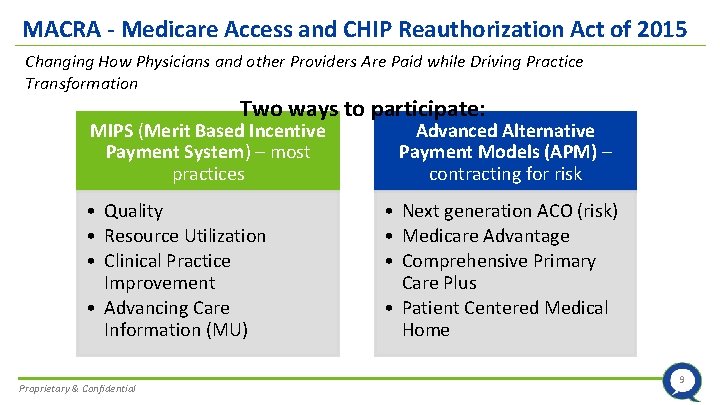 MACRA - Medicare Access and CHIP Reauthorization Act of 2015

Changing How Physicians and other Providers Are Paid while Driving Practice Transformation

Two ways to participate:

MIPS (Merit Based Incentive Payment System) – most practices

• Quality
• Resource Utilization
• Clinical Practice Improvement
• Advancing Care Information (MU)

Advanced Alternative Payment Models (APM) – contracting for risk

• Next generation ACO (risk)
• Medicare Advantage
• Comprehensive Primary Care Plus
• Patient Centered Medical Home

Proprietary & Confidential

9